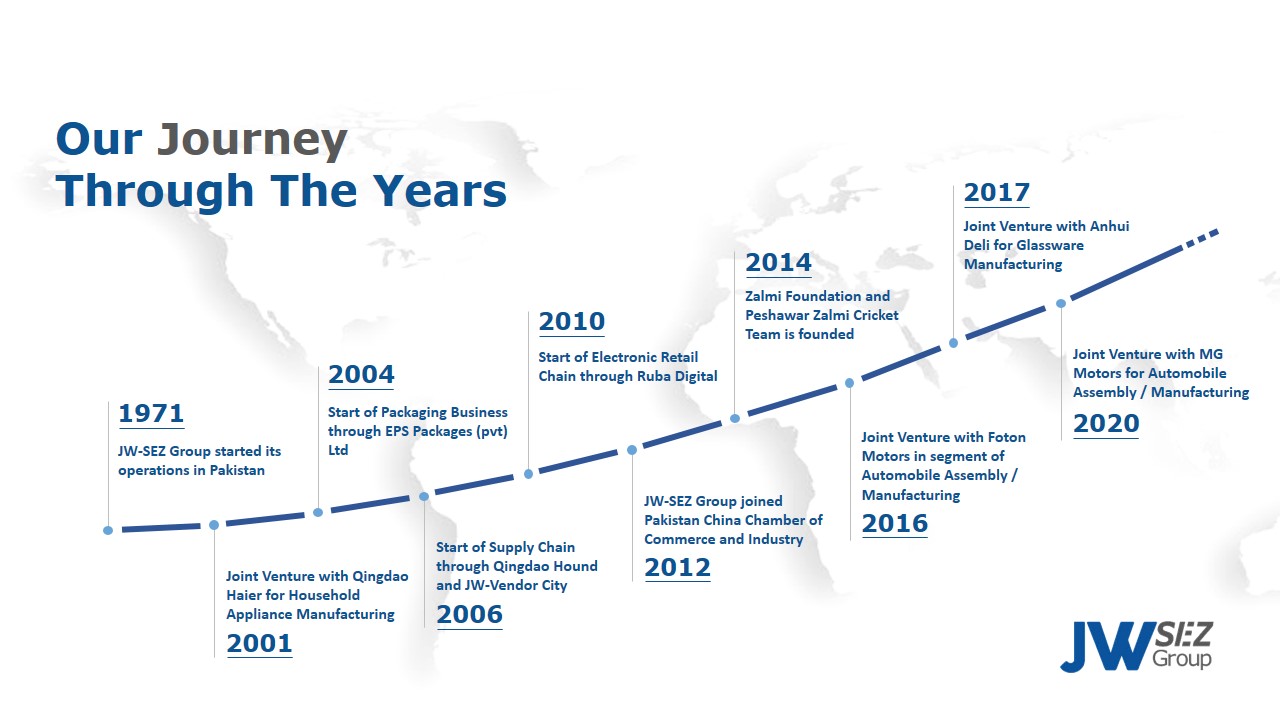 Our Journey
Through The Years

1971
JW-SEZ Group started its operations in Pakistan

Joint Venture with Qingdao Haier for Household Appliance Manufacturing
2001

2004
Start of Packaging Business through EPS Packages (pvt) Ltd

Start of Supply Chain through Qingdao Hound and JW-Vendor City
2006

2010
Start of Electronic Retail Chain through Ruba Digital

JW-SEZ Group joined Pakistan China Chamber of Commerce and Industry
2012

2014
Zalmi Foundation and Peshawar Zalmi Cricket Team is founded

Joint Venture with Foton Motors in segment of Automobile Assembly / Manufacturing
2016

2017
Joint Venture with Anhui Deli for Glassware Manufacturing

Joint Venture with MG Motors for Automobile Assembly / Manufacturing
2020

JW SEZ Group